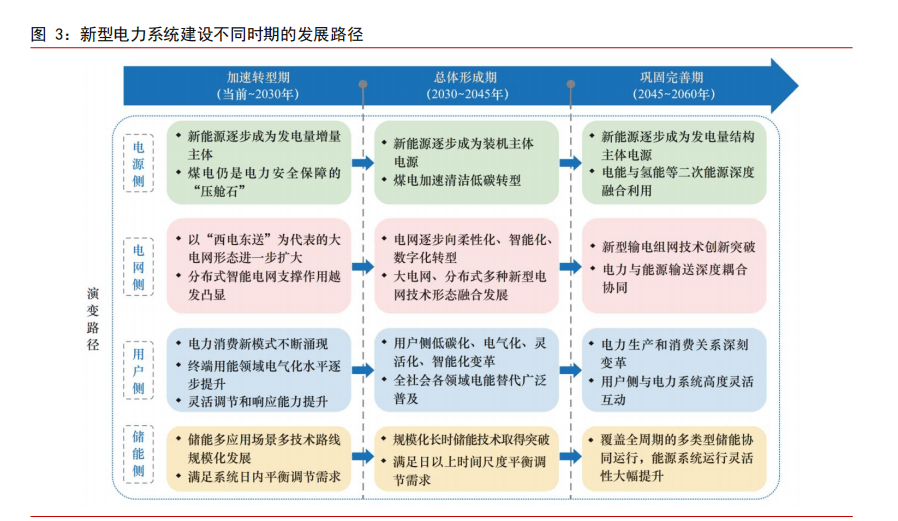 图 3：新型电力系统建设不同时期的发展路径

加速转型期
（当前~2030年）

总体形成期
（2030~2045年）

巩固完善期
（2045~2060年）

演变路径

电源侧

• 新能源逐步成为发电量增量主体
• 煤电仍是电力安全保障的“压舱石”

• 新能源逐步成为装机主体电源
• 煤电加速清洁低碳转型

• 新能源逐步成为发电量结构主体电源
• 电能与氢能等二次能源深度融合利用

电网侧

• 以“西电东送”为代表的大电网形态进一步扩大
• 分布式智能电网支撑作用越发凸显

• 电网逐步向柔性化、智能化、数字化转型
• 大电网、分布式多种新型电网技术形态融合发展

• 新型输电组网技术创新突破
• 电力与能源输送深度耦合协同

用户侧

• 电力消费新模式不断涌现
• 终端用能领域电气化水平逐步提升
• 灵活调节和响应能力提升

• 用户侧低碳化、电气化、灵活化、智能化变革
• 全社会各领域电能替代广泛普及

• 电力生产和消费关系深刻变革
• 用户侧与电力系统高度灵活互动

储能侧

• 储能多应用场景多技术路线规模化发展
• 满足系统日内平衡调节需求

• 规模化长时储能技术取得突破
• 满足日以上时间尺度平衡调节需求

• 覆盖全周期的多类型储能协同运行，能源系统运行灵活性大幅提升